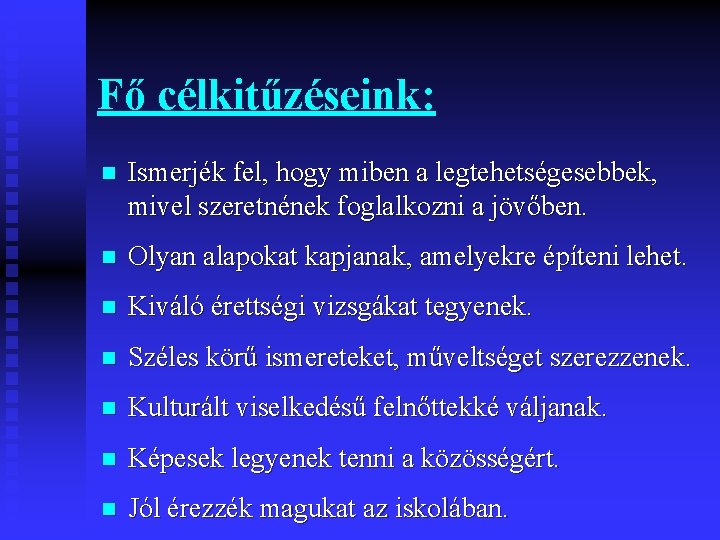 Fő célkitűzéseink:

- Ismerjék fel, hogy miben a legtehetségesebbek, mivel szeretnének foglalkozni a jövőben.
- Olyan alapokat kapjanak, amelyekre építeni lehet.
- Kiváló érettségi vizsgákat tegyenek.
- Széles körű ismereteket, műveltséget szerezzenek.
- Kulturált viselkedésű felnőttekké váljanak.
- Képesek legyenek tenni a közösségért.
- Jól érezzék magukat az iskolában.